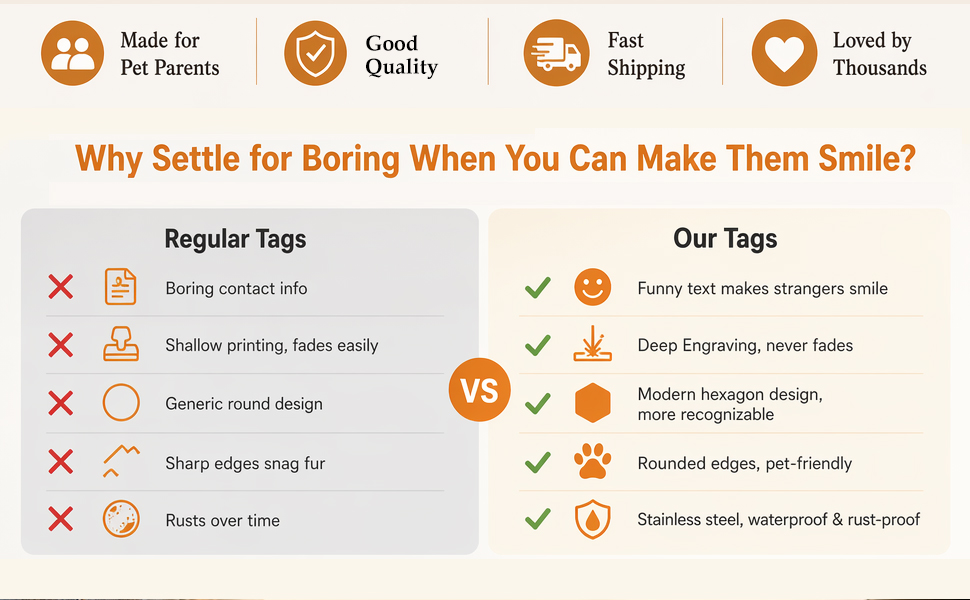 Made for Pet Parents

Good Quality

Fast Shipping

Loved by Thousands

Why Settle for Boring When You Can Make Them Smile?

Regular Tags

Boring contact info

Shallow printing, fades easily

Generic round design

Sharp edges snag fur

Rusts over time

VS

Our Tags

Funny text makes strangers smile

Deep Engraving, never fades

Modern hexagon design, more recognizable

Rounded edges, pet-friendly

Stainless steel, waterproof & rust-proof